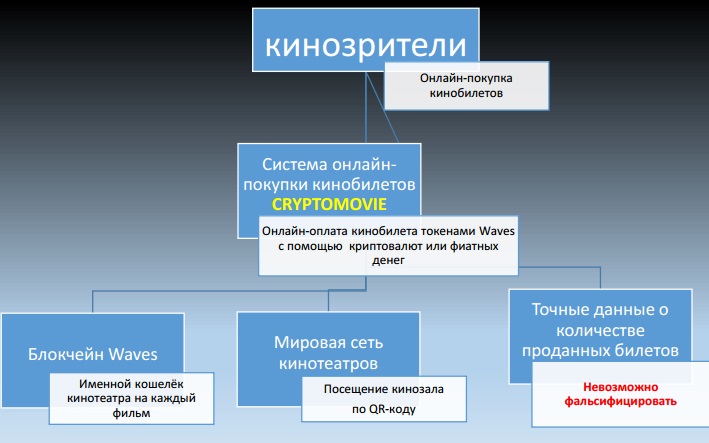 кинозрители

Онлайн-покупка кинобилетов

Система онлайн-покупки кинобилетов CRYPTOMOVIE

Онлайн-оплата кинобилета токенами Waves с помощью криптовалют или фиатных денег

Блокчейн Waves

Именной кошелёк кинотеатра на каждый фильм

Мировая сеть кинотеатров

Посещение кинозала по QR-коду

Точные данные о количестве проданных билетов

Невозможно фальсифицировать